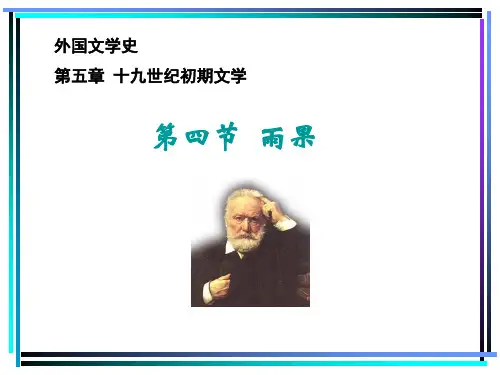 外国文学史

第五章 十九世纪初期文学

第四节 雨果